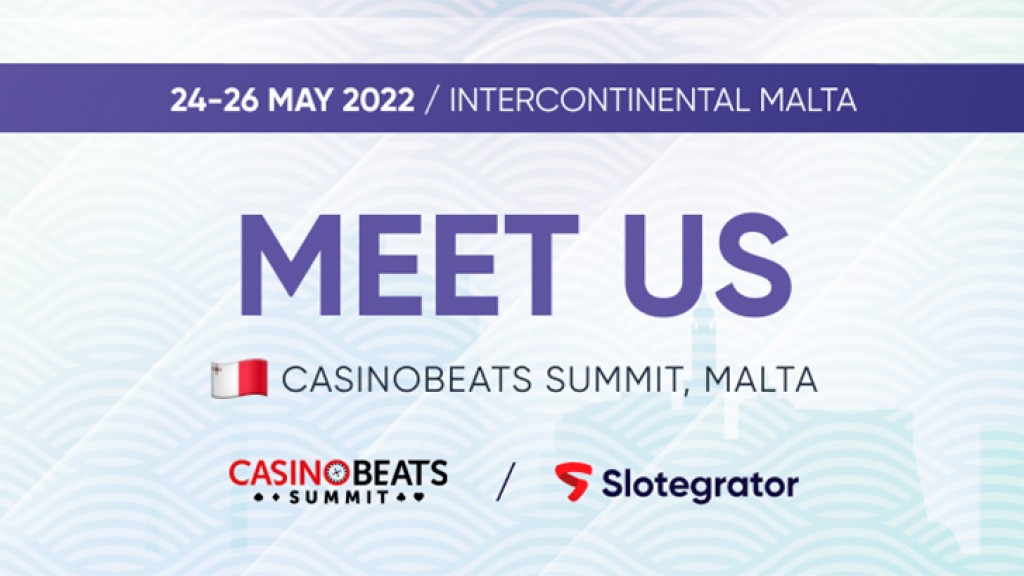 24-26 MAY 2022 / INTERCONTINENTAL MALTA

MEET US

CASINOBEATS SUMMIT, MALTA

CASINOBEATS SUMMIT / Slotegrator